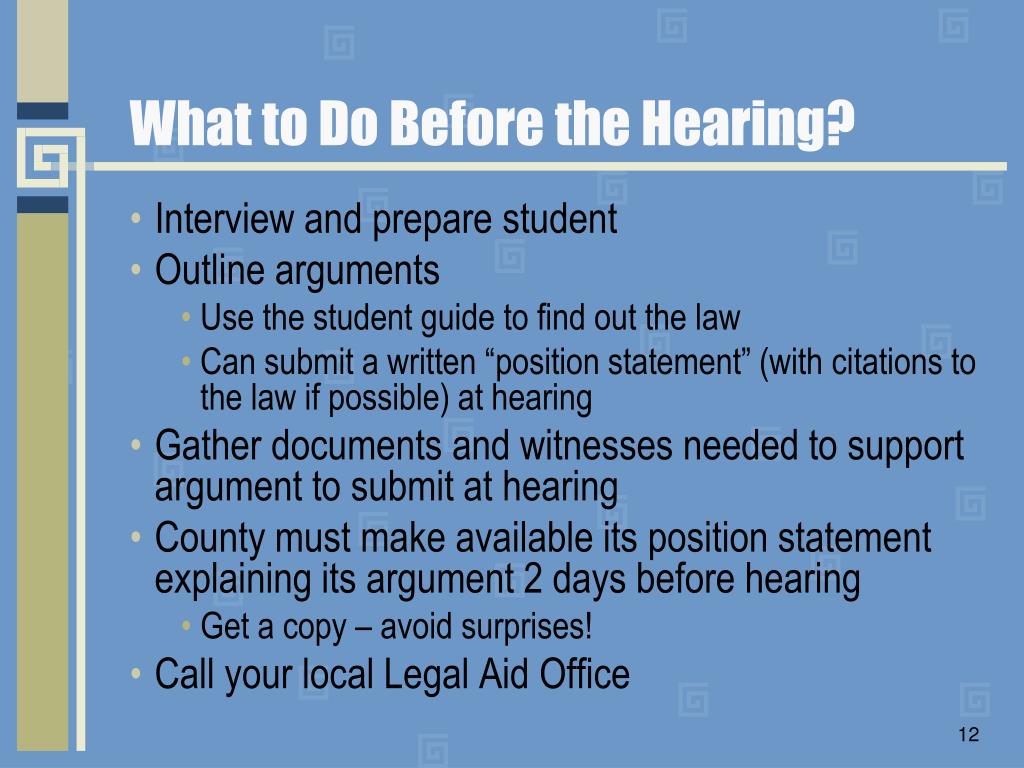 What to Do Before the Hearing?

• Interview and prepare student
• Outline arguments
  • Use the student guide to find out the law
  • Can submit a written “position statement” (with citations to the law if possible) at hearing
• Gather documents and witnesses needed to support argument to submit at hearing
• County must make available its position statement explaining its argument 2 days before hearing
  • Get a copy – avoid surprises!
• Call your local Legal Aid Office

12